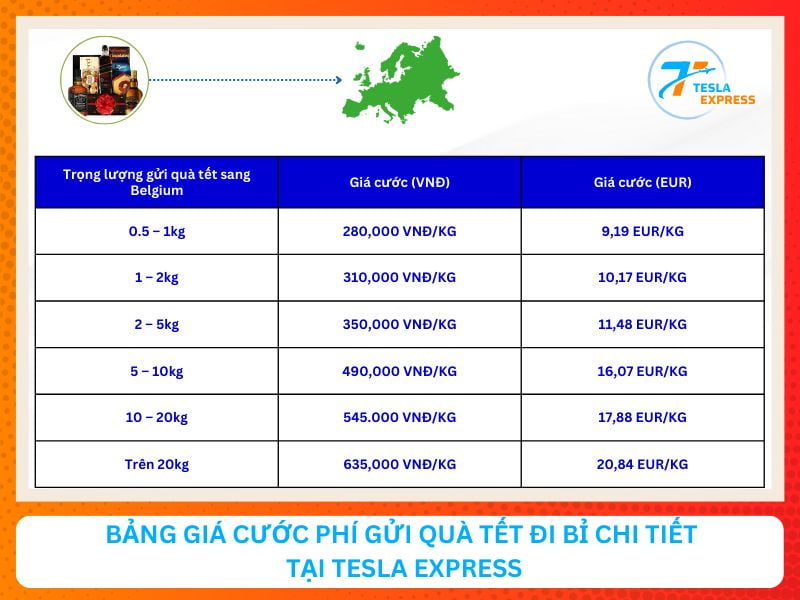 TESLA EXPRESS

| Trọng lượng gửi quà tết sang Belgium | Giá cước (VNĐ) | Giá cước (EUR) |
|---|---|---|
| 0.5 – 1kg | 280,000 VNĐ/KG | 9,19 EUR/KG |
| 1 – 2kg | 310,000 VNĐ/KG | 10,17 EUR/KG |
| 2 – 5kg | 350,000 VNĐ/KG | 11,48 EUR/KG |
| 5 – 10kg | 490,000 VNĐ/KG | 16,07 EUR/KG |
| 10 – 20kg | 545.000 VNĐ/KG | 17,88 EUR/KG |
| Trên 20kg | 635,000 VNĐ/KG | 20,84 EUR/KG |

BẢNG GIÁ CƯỚC PHÍ GỬI QUÀ TẾT ĐI BỈ CHI TIẾT TẠI TESLA EXPRESS